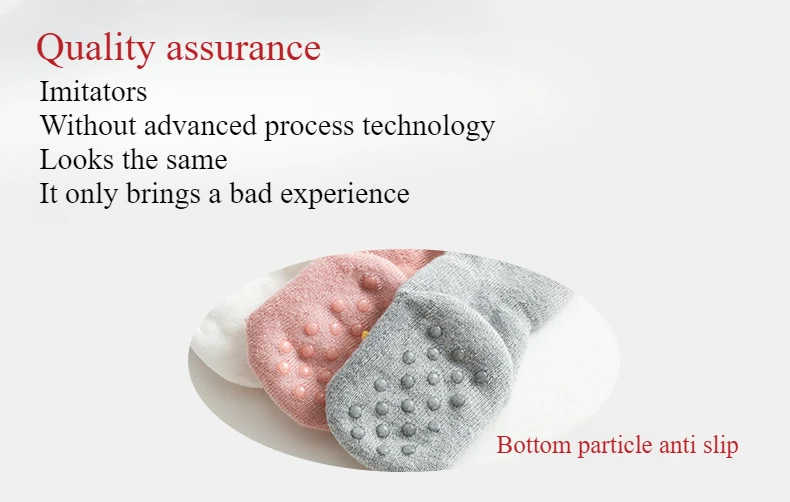 Quality assurance

Imitators
Without advanced process technology
Looks the same
It only brings a bad experience

Bottom particle anti slip